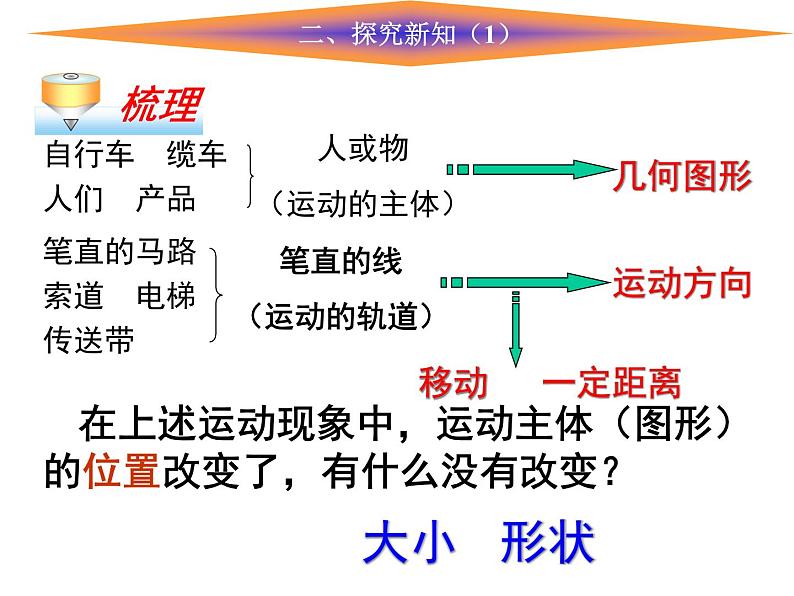 二、探究新知（1）

梳理

自行车　缆车
人们　产品

人或物
（运动的主体）

几何图形

笔直的马路
索道　电梯
传送带

笔直的线
（运动的轨道）

运动方向

移动　一定距离

在上述运动现象中，运动主体（图形）的位置改变了，有什么没有改变？

大小　形状